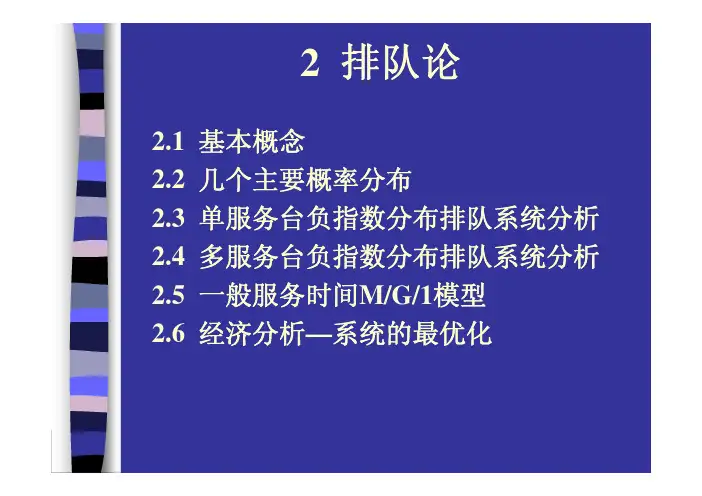 2 排队论

2.1 基本概念
2.2 几个主要概率分布
2.3 单服务台负指数分布排队系统分析
2.4 多服务台负指数分布排队系统分析
2.5 一般服务时间M/G/1模型
2.6 经济分析—系统的最优化